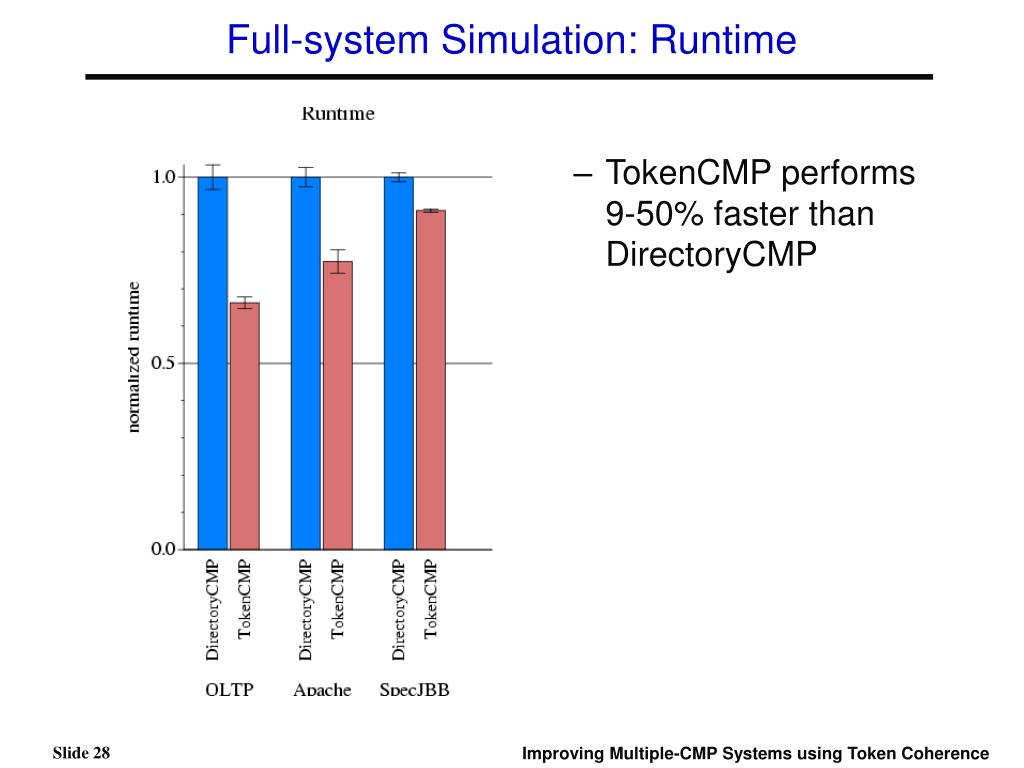 Full-system Simulation: Runtime

Runtime

normalized runtime

1.0

0.5

0.0

DirectoryCMP TokenCMP DirectoryCMP TokenCMP DirectoryCMP TokenCMP

OLTP Apache SpecJBB

– TokenCMP performs 9-50% faster than DirectoryCMP

Slide 28

Improving Multiple-CMP Systems using Token Coherence